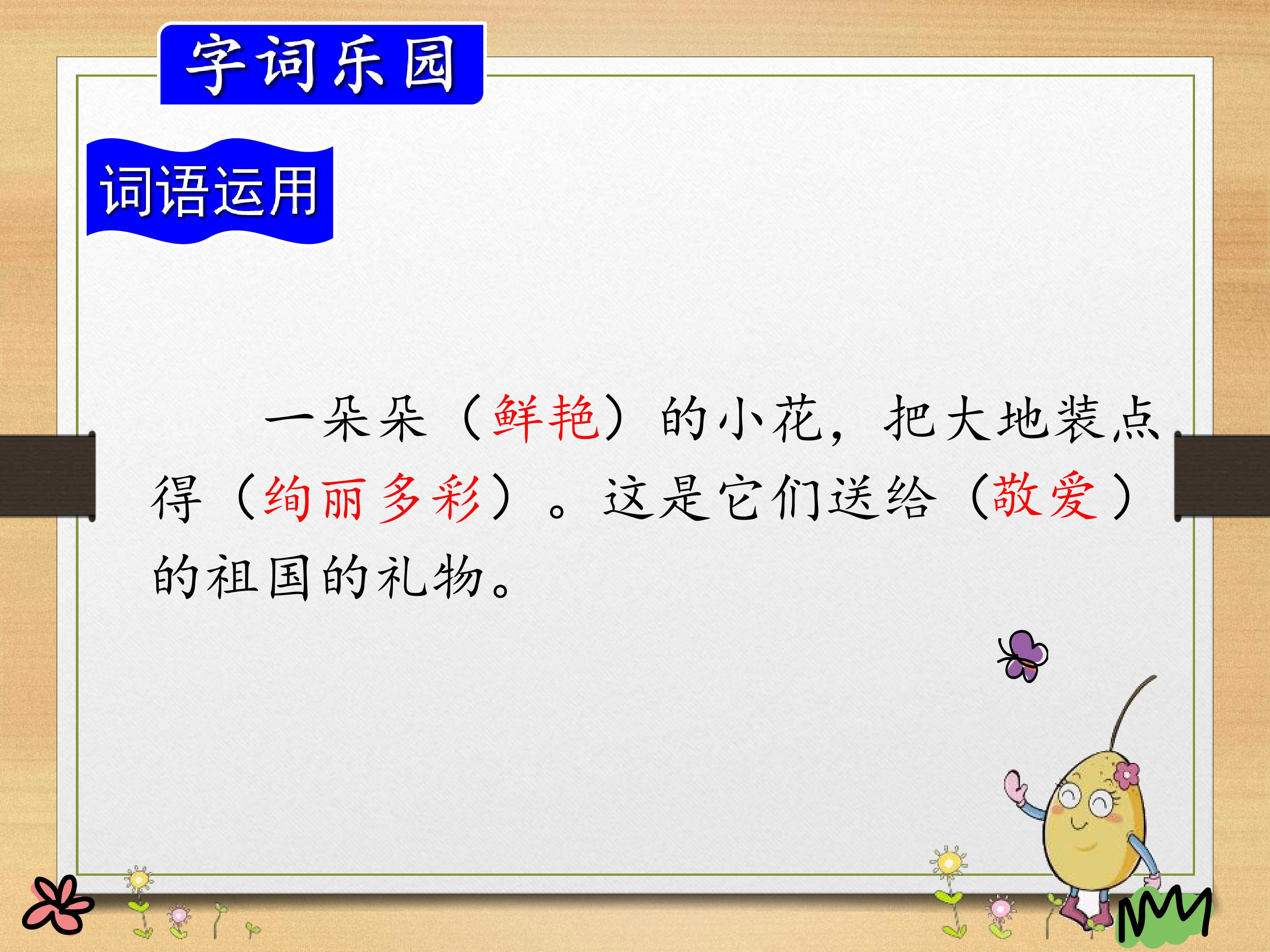 字词乐园

词语运用

一朵朵（鲜艳）的小花，把大地装点得（绚丽多彩）。这是它们送给（敬爱）的祖国的礼物。